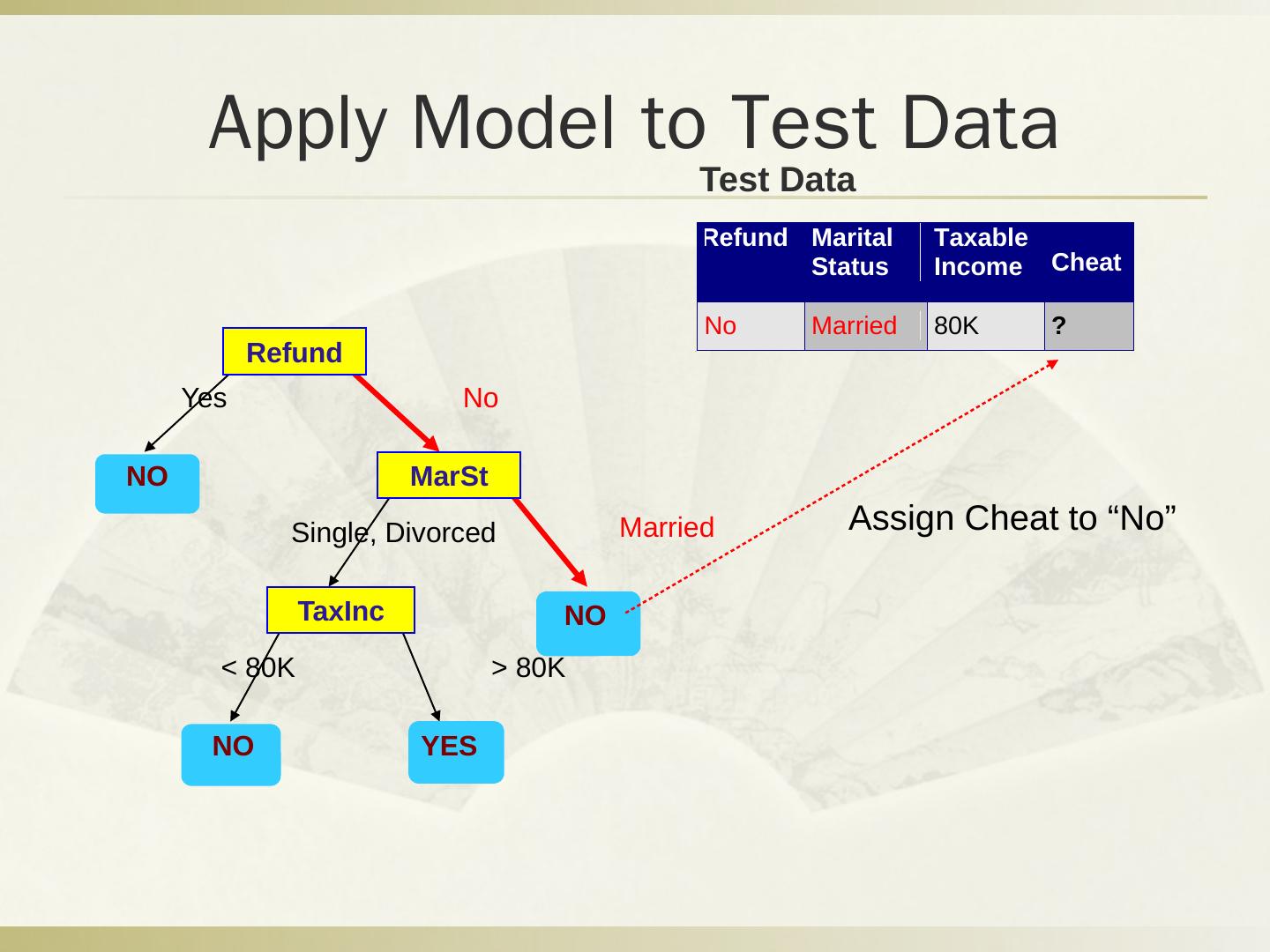 Apply Model to Test Data

Test Data

| Refund | Marital Status | Taxable Income | Cheat |
|---|---|---|---|
| No | Married | 80K | ? |

Refund

Yes

No

NO

MarSt

Single, Divorced

Married

Assign Cheat to “No”

TaxInc

NO

< 80K

> 80K

NO

YES